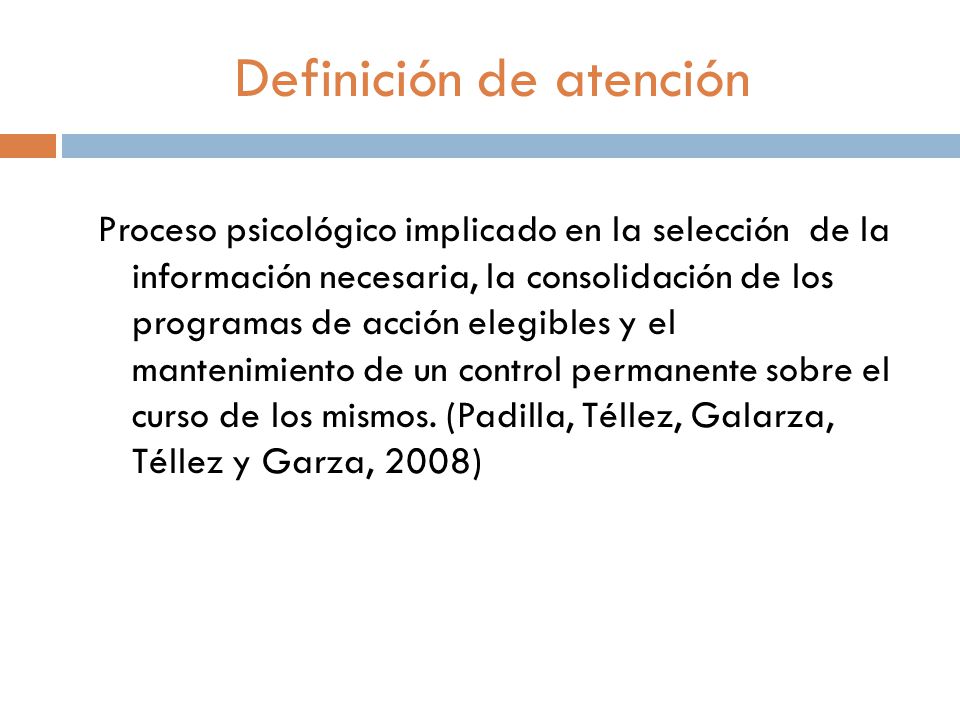 Definición de atención

Proceso psicológico implicado en la selección de la información necesaria, la consolidación de los programas de acción elegibles y el mantenimiento de un control permanente sobre el curso de los mismos. (Padilla, Téllez, Galarza, Téllez y Garza, 2008)